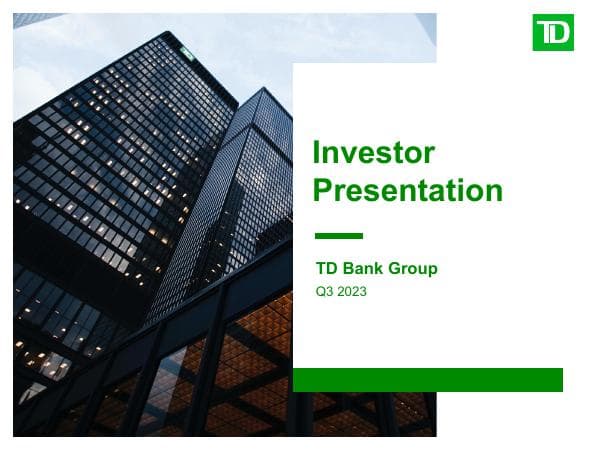 TD

Investor Presentation

TD Bank Group
Q3 2023